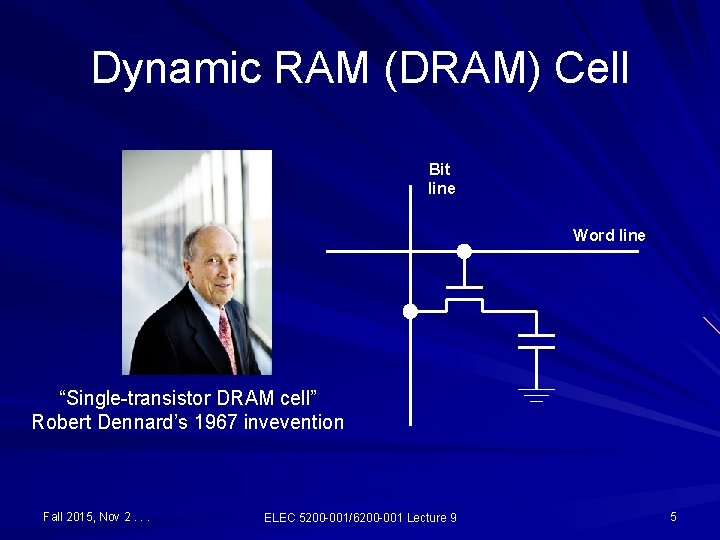 Dynamic RAM (DRAM) Cell

Bit line

Word line

“Single-transistor DRAM cell”
Robert Dennard’s 1967 invevention

Fall 2015, Nov 2 . . .

ELEC 5200-001/6200-001 Lecture 9

5